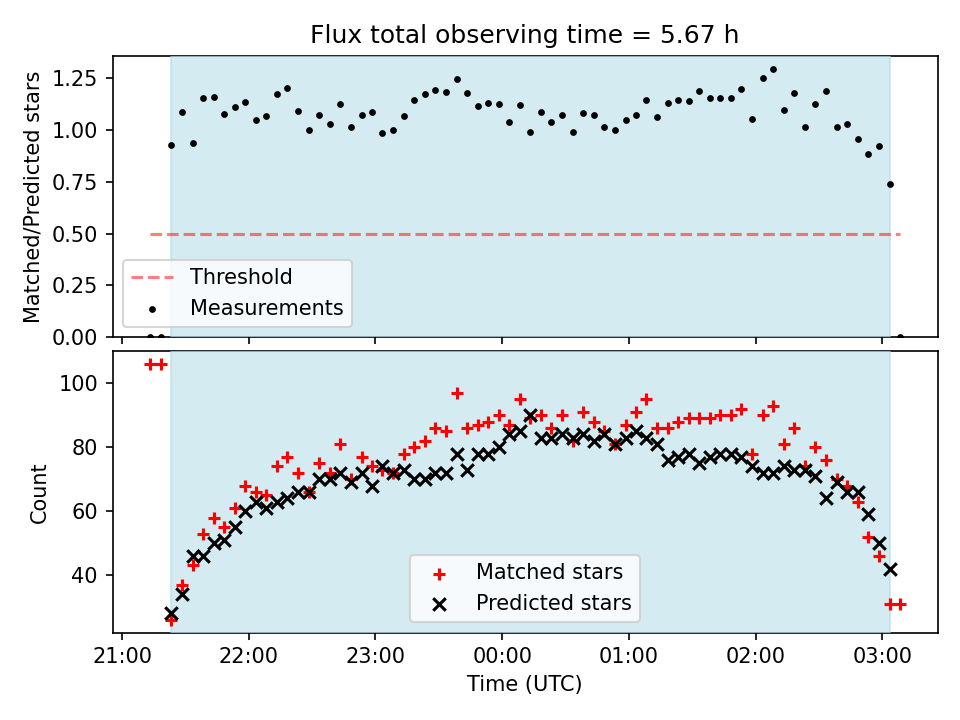 Flux total observing time = 5.67 h

Matched/Predicted stars

1.25
1.00
0.75
0.50
0.25
0.00

Threshold
Measurements

Count

100
80
60
40

Matched stars
Predicted stars

21:00 22:00 23:00 00:00 01:00 02:00 03:00

Time (UTC)